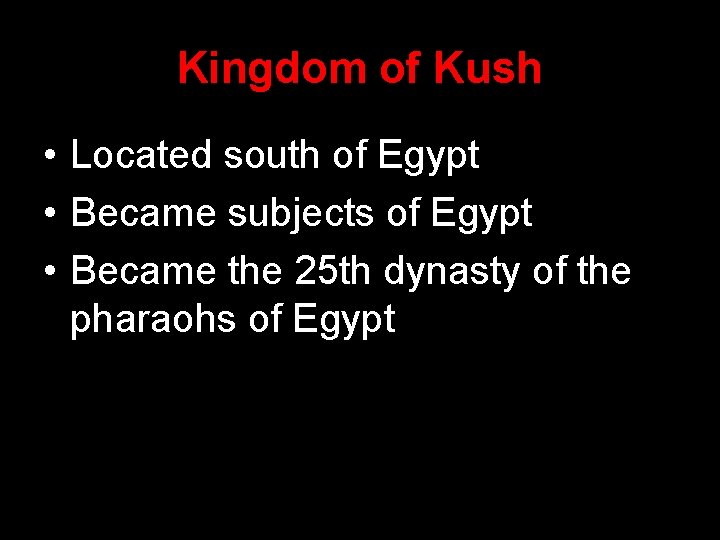 Kingdom of Kush

• Located south of Egypt
• Became subjects of Egypt
• Became the 25th dynasty of the pharaohs of Egypt